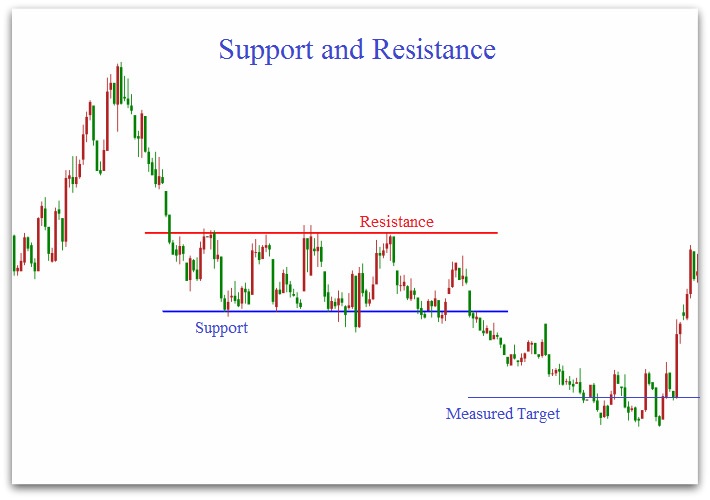 Support and Resistance

Resistance

Support

Measured Target